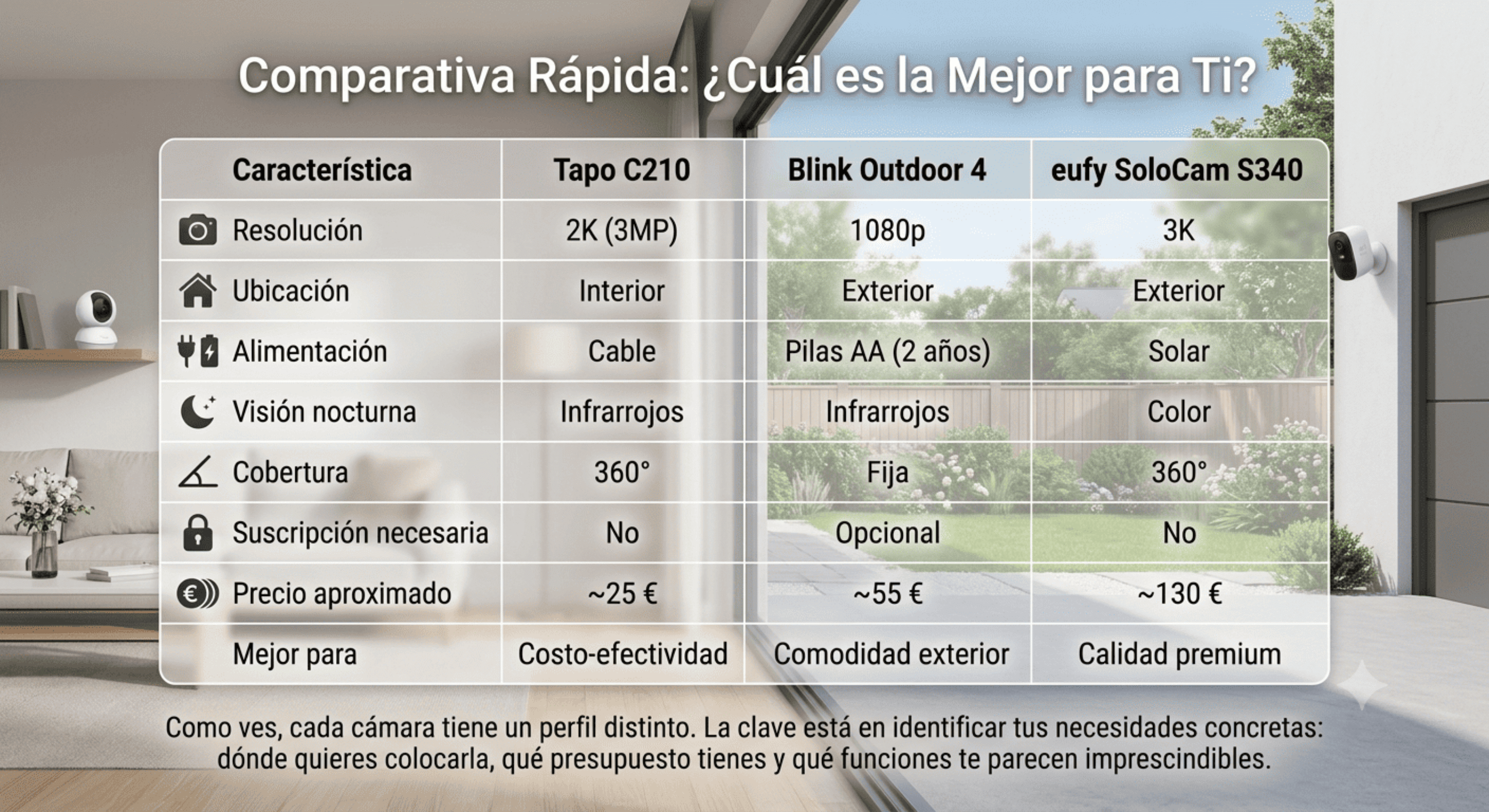 Comparativa Rápida: ¿Cuál es la Mejor para Ti?

| Característica | Tapo C210 | Blink Outdoor 4 | eufy SoloCam S340 |
|---|---|---|---|
| Resolución | 2K (3MP) | 1080p | 3K |
| Ubicación | Interior | Exterior | Exterior |
| Alimentación | Cable | Pilas AA (2 años) | Solar |
| Visión nocturna | Infrarrojos | Infrarrojos | Color |
| Cobertura | 360° | Fija | 360° |
| Suscripción necesaria | No | Opcional | No |
| Precio aproximado | ~25 € | ~55 € | ~130 € |
| Mejor para | Costo-efectividad | Comodidad exterior | Calidad premium |

Como ves, cada cámara tiene un perfil distinto. La clave está en identificar tus necesidades concretas: dónde quieres colocarla, qué presupuesto tienes y qué funciones te parecen imprescindibles.